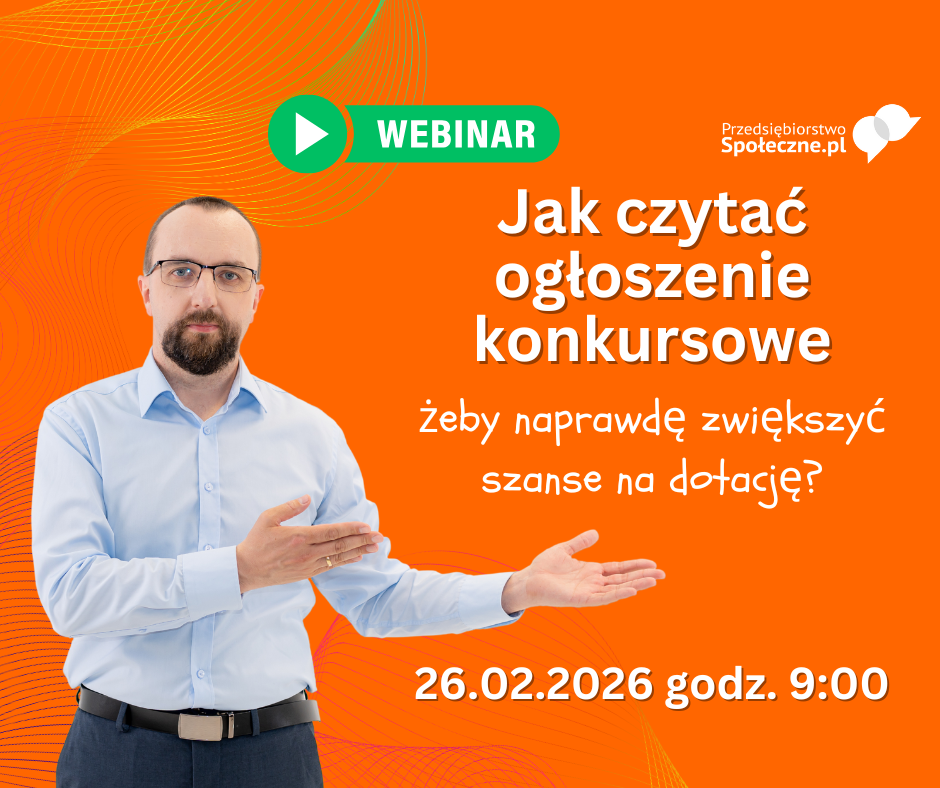 WEBINAR

Przedsiębiorstwo
Społeczne.pl

Jak czytać ogłoszenie konkursowe

żeby naprawdę zwiększyć szanse na dotację?

26.02.2026 godz. 9:00